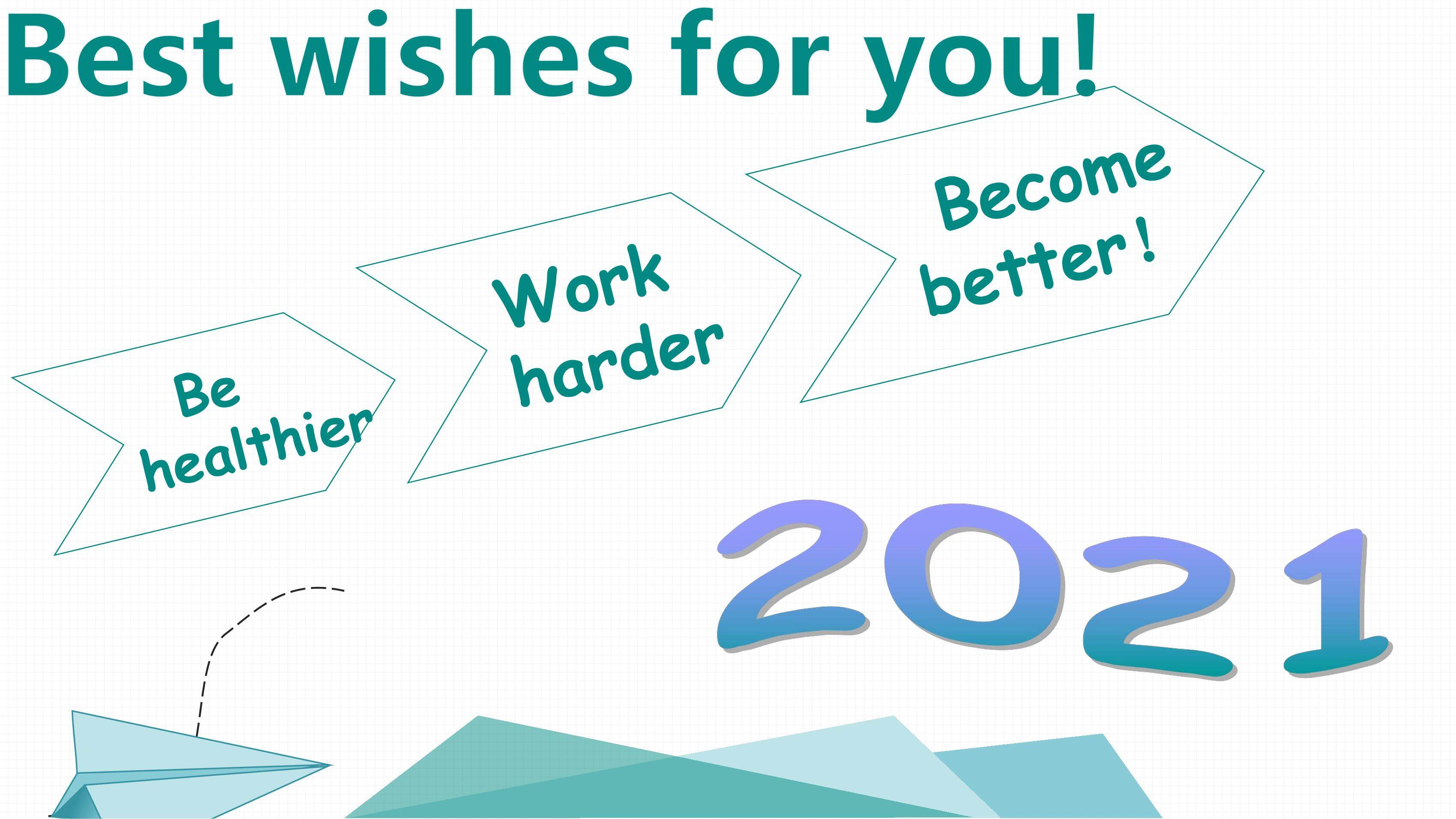 Best wishes for you!

Be healthier

Work harder

Become better!

2021